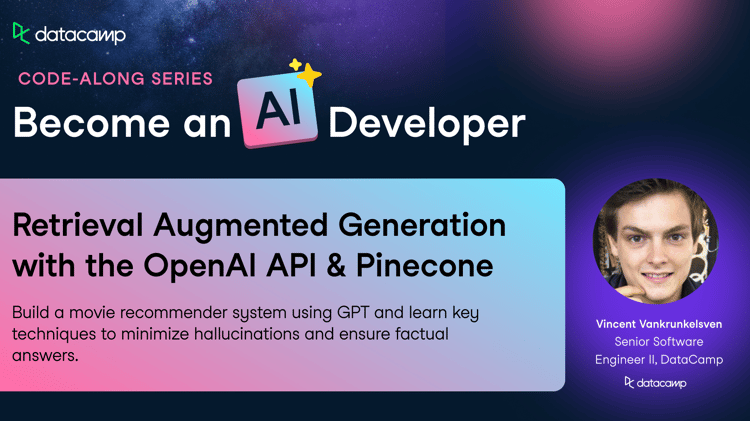 datacamp

CODE-ALONG SERIES

Become an AI Developer

Retrieval Augmented Generation with the OpenAI API & Pinecone

Build a movie recommender system using GPT and learn key techniques to minimize hallucinations and ensure factual answers.

Vincent Vankrunkelsven
Senior Software Engineer II, DataCamp

datacamp